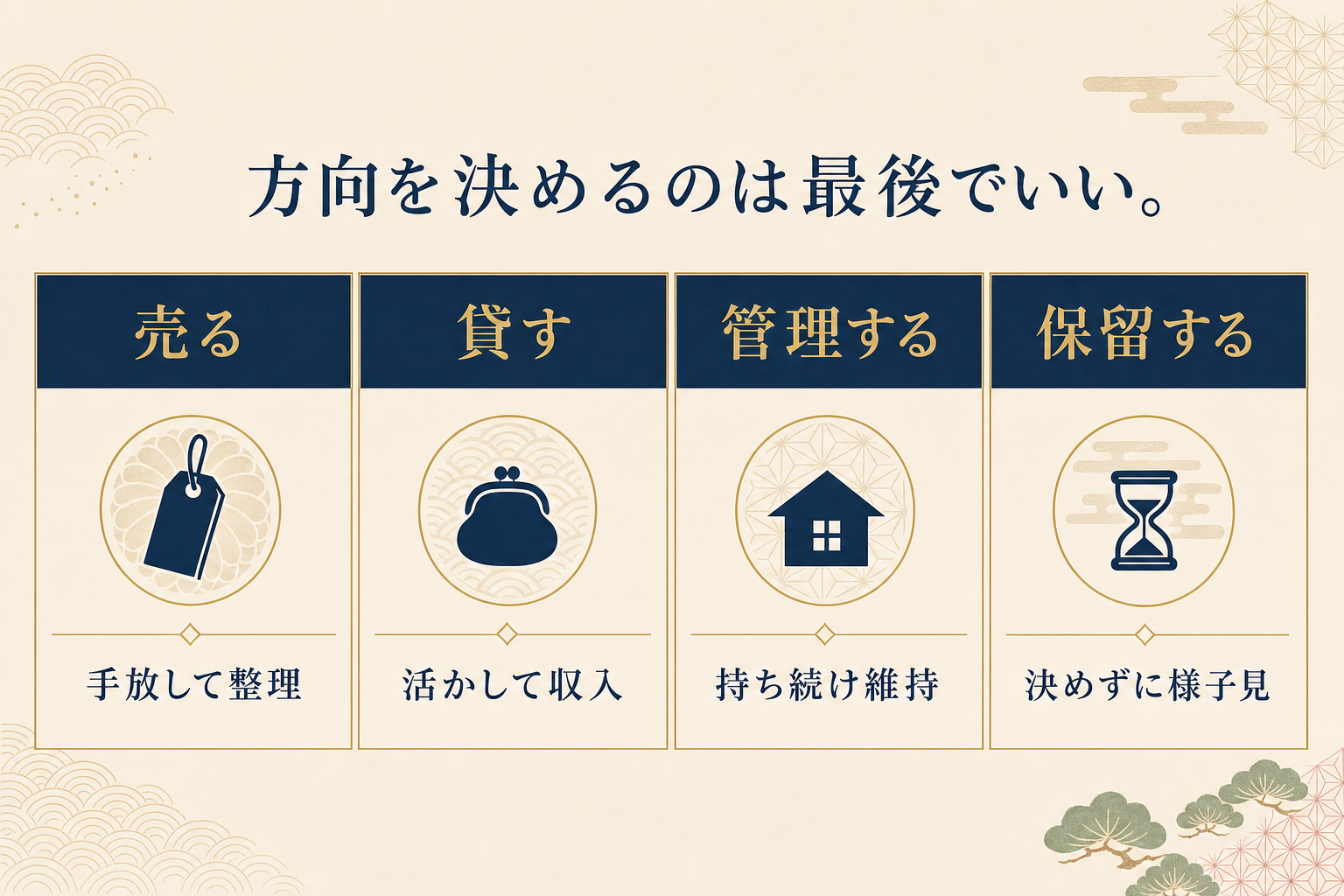 方向を決めるのは最後でいい。

売る

手放して整理

貸す

活かして収入

管理する

持ち続け維持

保留する

決めずに様子見